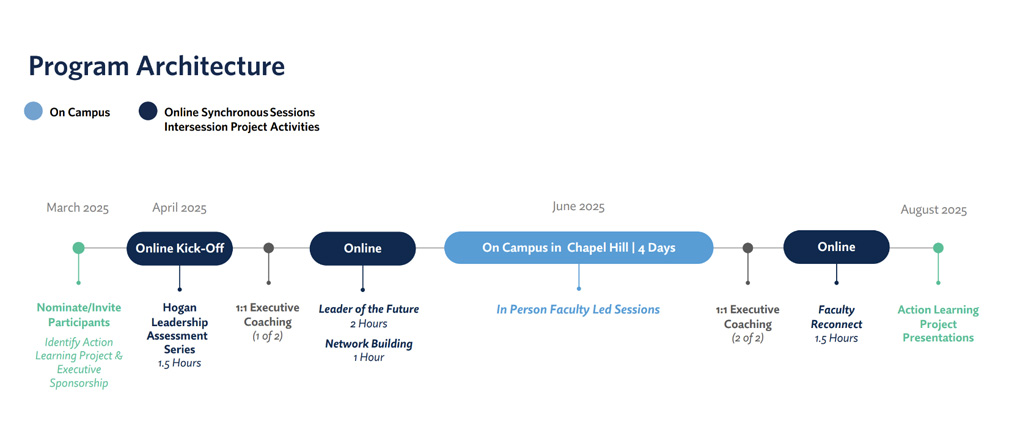 Program Architecture

On Campus

Online Synchronous Sessions
Intersession Project Activities

March 2025

April 2025

June 2025

August 2025

Online Kick-Off

Online

On Campus in Chapel Hill | 4 Days

Online

Nominate/Invite Participants

Identify Action Learning Project & Executive Sponsorship

Hogan Leadership Assessment Series
1.5 Hours

1:1 Executive Coaching
(1 of 2)

Leader of the Future
2 Hours

Network Building
1 Hour

In Person Faculty Led Sessions

1:1 Executive Coaching
(2 of 2)

Faculty Reconnect
1.5 Hours

Action Learning Project Presentations